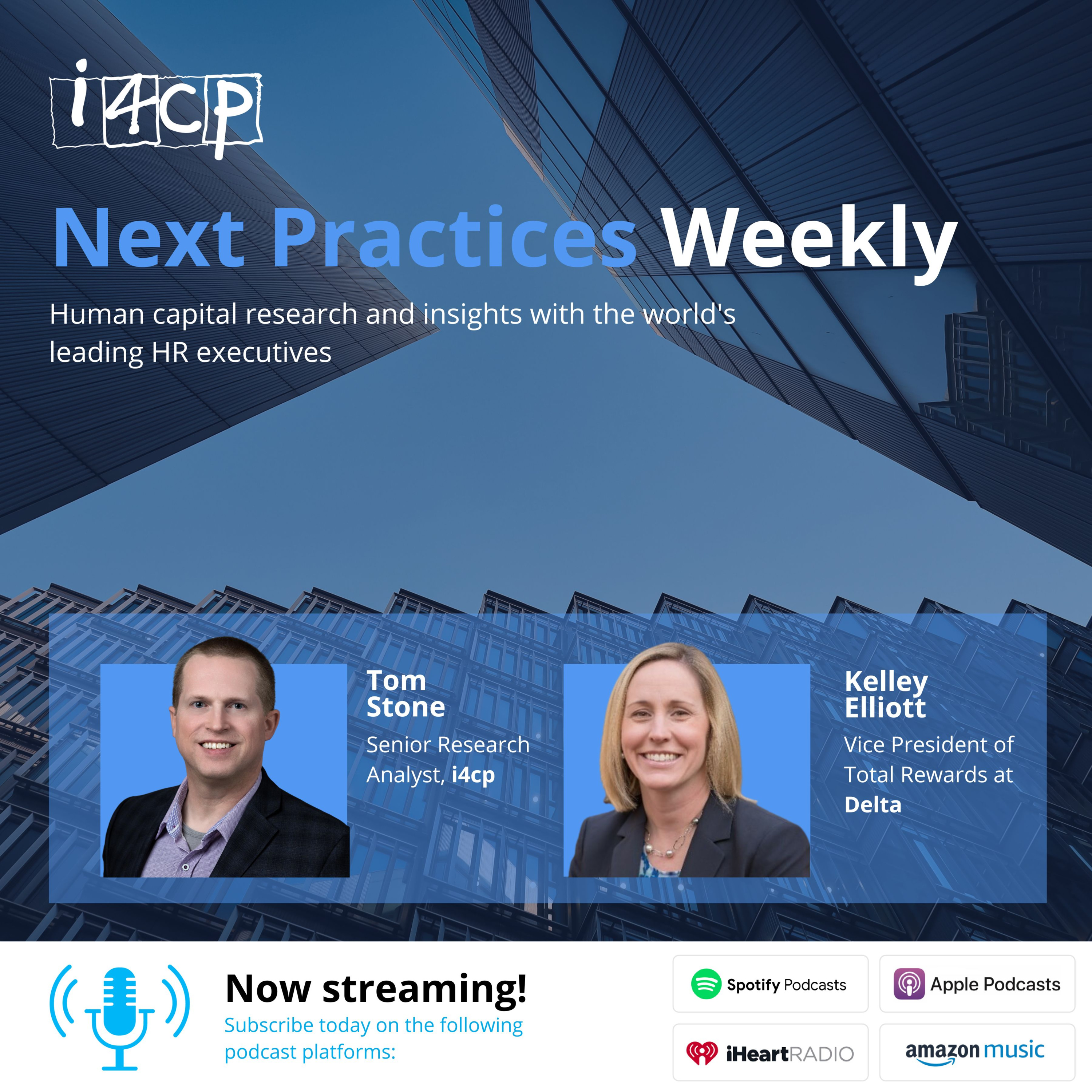 i4cp

Next Practices Weekly

Human capital research and insights with the world's leading HR executives

Tom Stone
Senior Research Analyst, i4cp

Kelley Elliott
Vice President of Total Rewards at Delta

Now streaming!
Subscribe today on the following podcast platforms:

Spotify Podcasts
Apple Podcasts
iHeartRADIO
amazon music